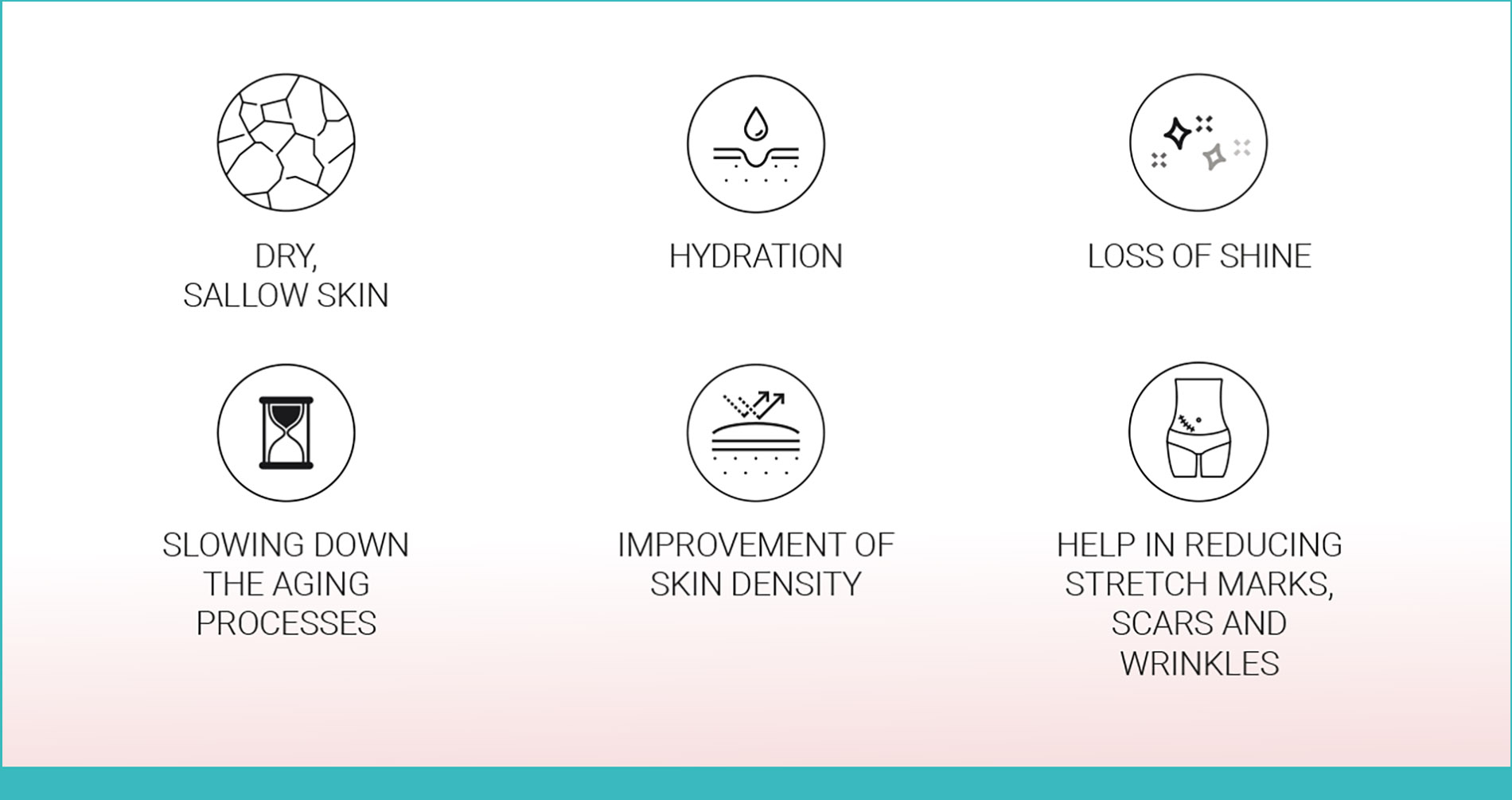 DRY,
SALLOW SKIN

HYDRATION

LOSS OF SHINE

SLOWING DOWN THE AGING PROCESSES

IMPROVEMENT OF SKIN DENSITY

HELP IN REDUCING STRETCH MARKS, SCARS AND WRINKLES